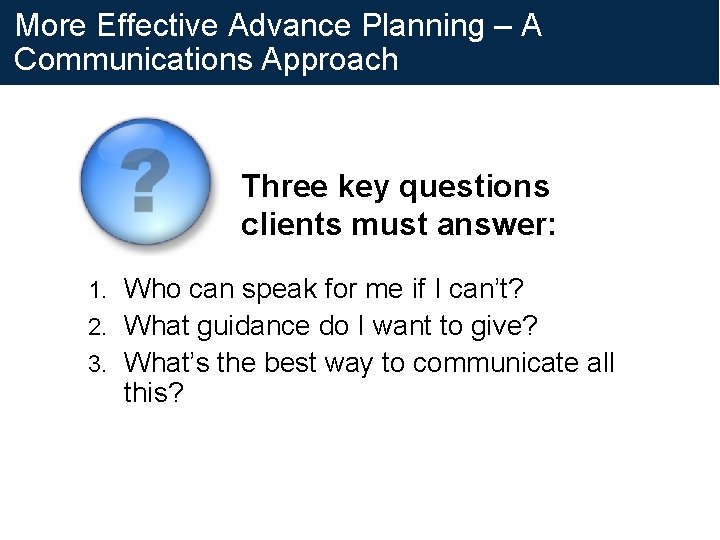 More Effective Advance Planning – A Communications Approach

?

Three key questions clients must answer:

1. Who can speak for me if I can't?
2. What guidance do I want to give?
3. What's the best way to communicate all this?